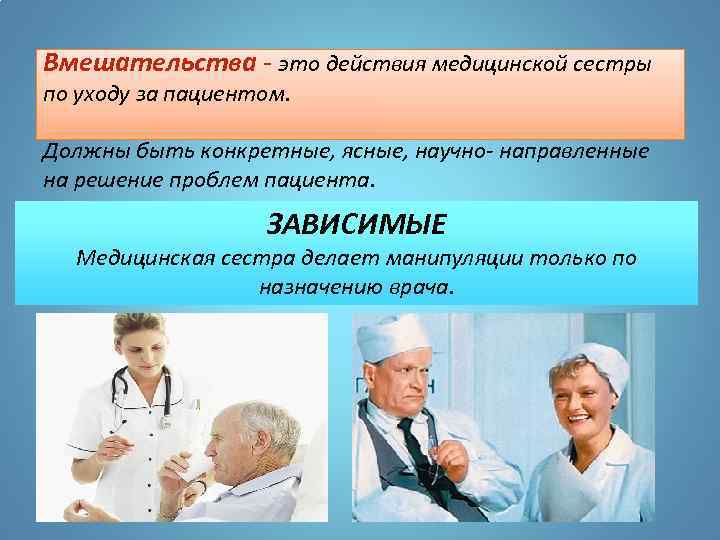 Вмешательства - это действия медицинской сестры по уходу за пациентом.

Должны быть конкретные, ясные, научно- направленные на решение проблем пациента.

ЗАВИСИМЫЕ
Медицинская сестра делает манипуляции только по назначению врача.